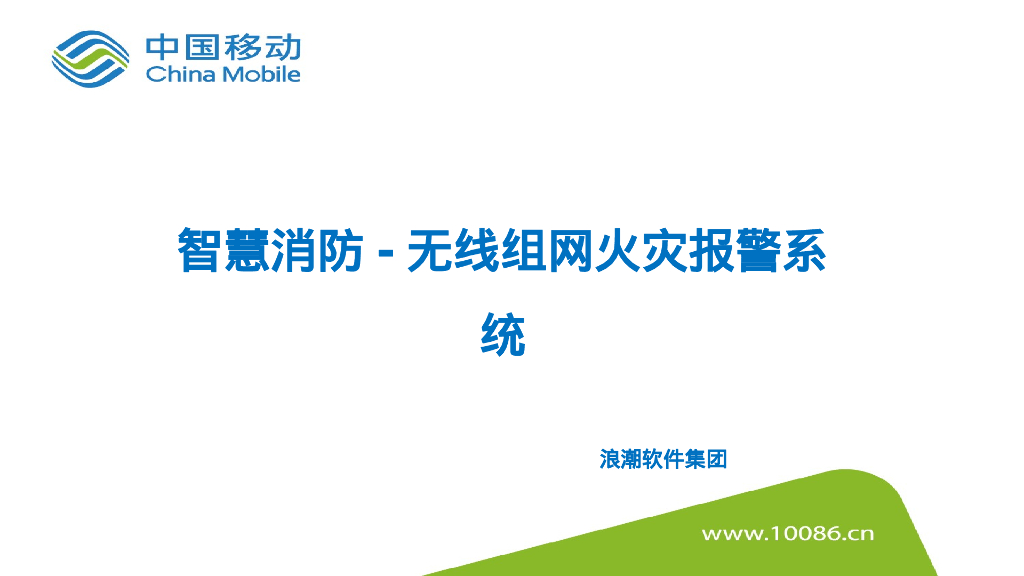 中国移动
China Mobile

智慧消防 - 无线组网火灾报警系统

浪潮软件集团

www.10086.cn